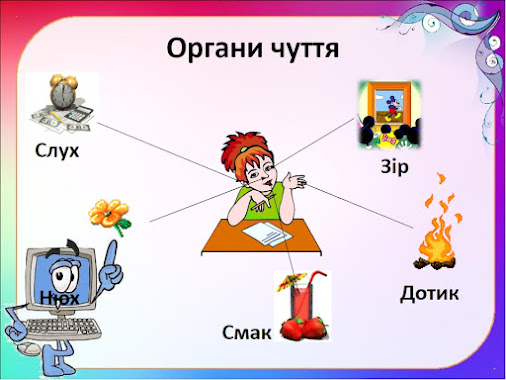 Органи чуття

Слух

Зір

Нюх

Дотик

Смак